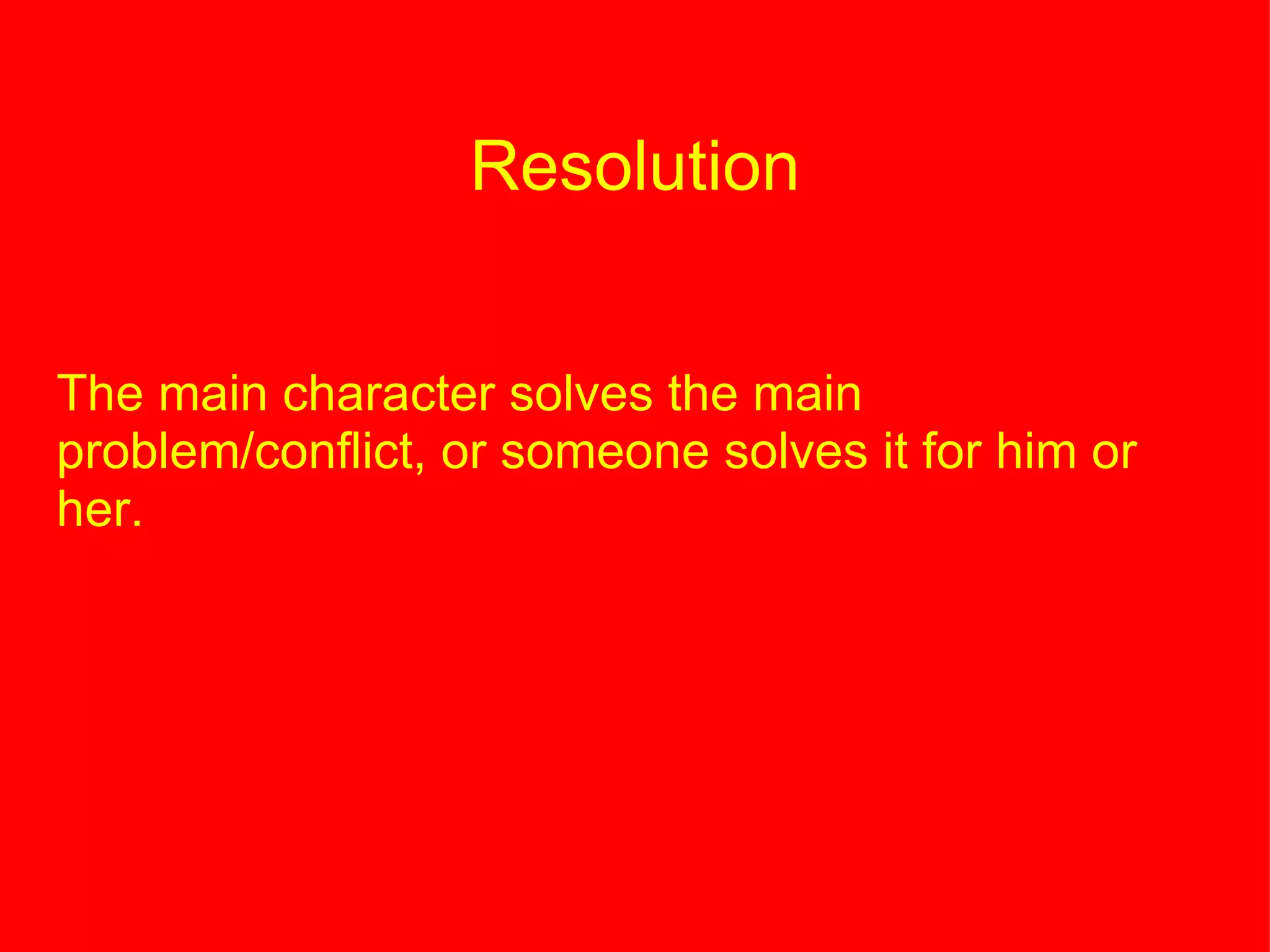 Resolution

The main character solves the main problem/conflict, or someone solves it for him or her.